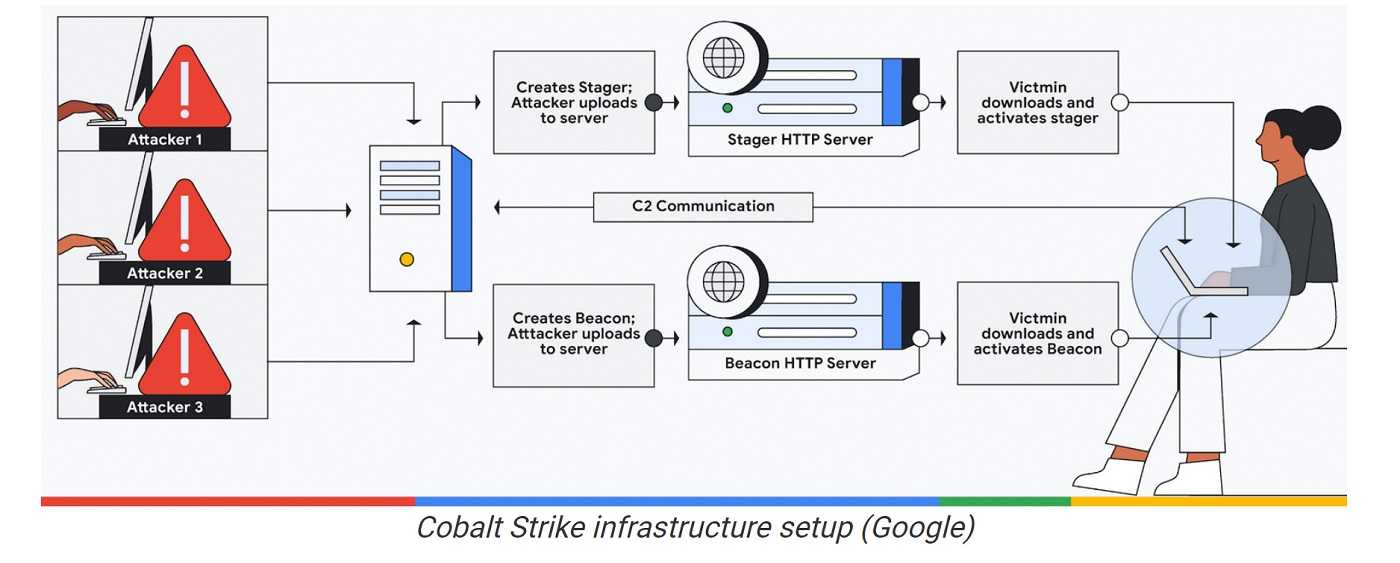 Attacker 1

Attacker 2

Attacker 3

Creates Stager; Attacker uploads to server

Stager HTTP Server

Victmin downloads and activates stager

C2 Communication

Creates Beacon; Atttacker uploads to server

Beacon HTTP Server

Victmin downloads and activates Beacon

Cobalt Strike infrastructure setup (Google)